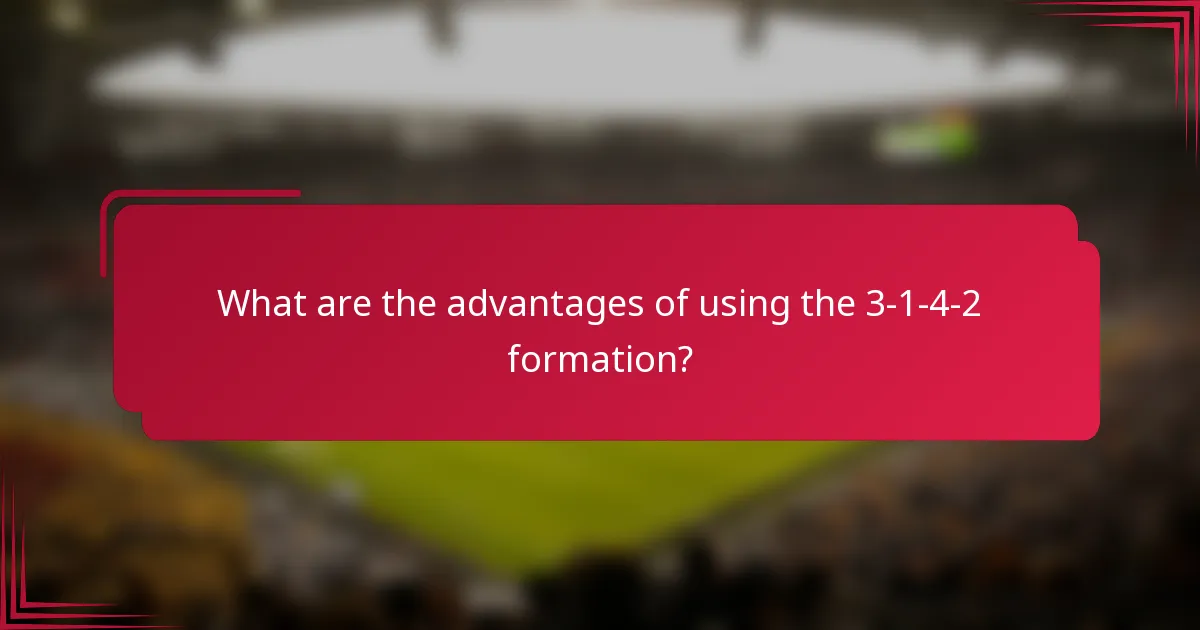 What are the advantages of using the 3-1-4-2 formation?